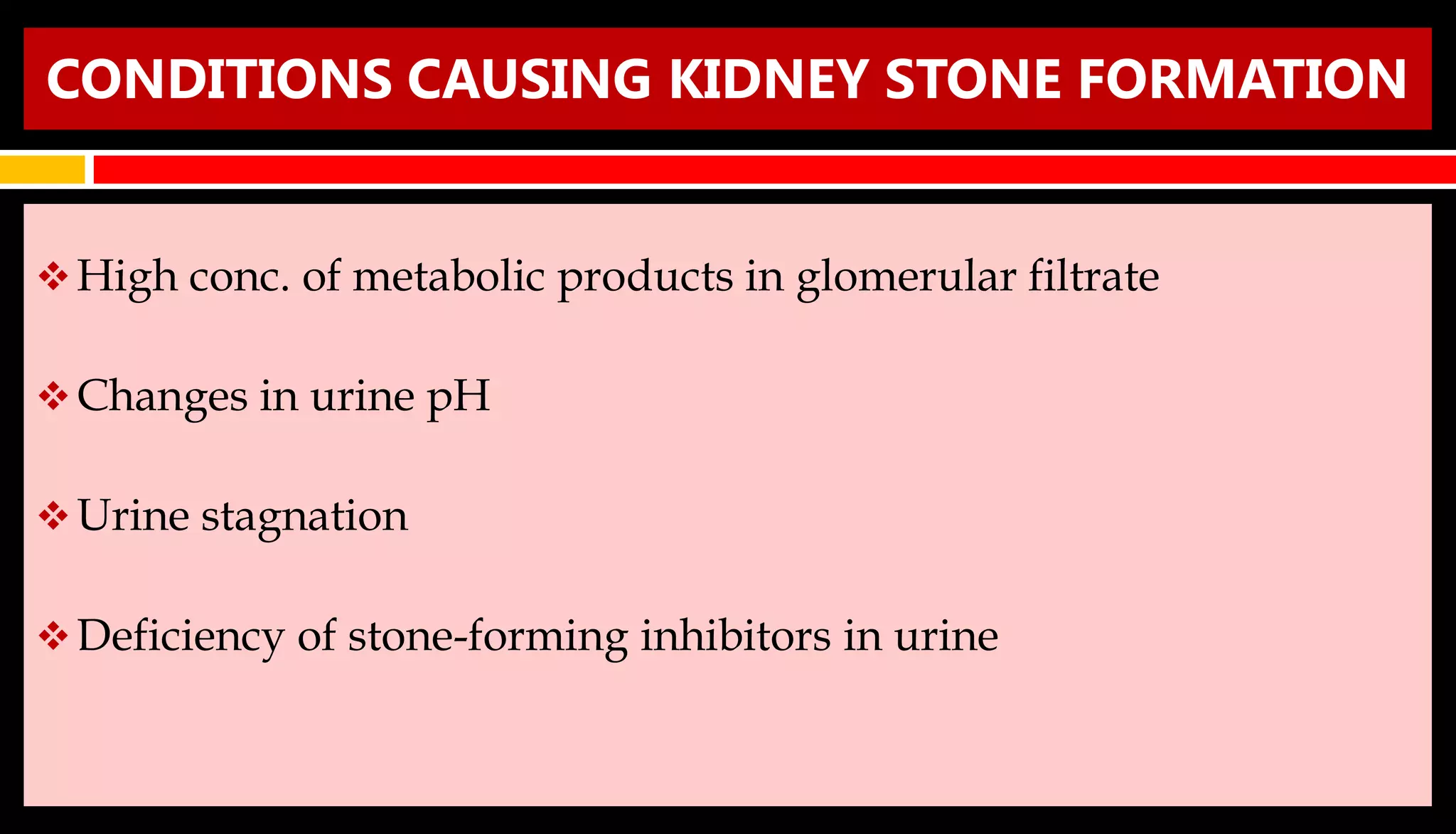 CONDITIONS CAUSING KIDNEY STONE FORMATION

❖ High conc. of metabolic products in glomerular filtrate

❖ Changes in urine pH

❖ Urine stagnation

❖ Deficiency of stone-forming inhibitors in urine